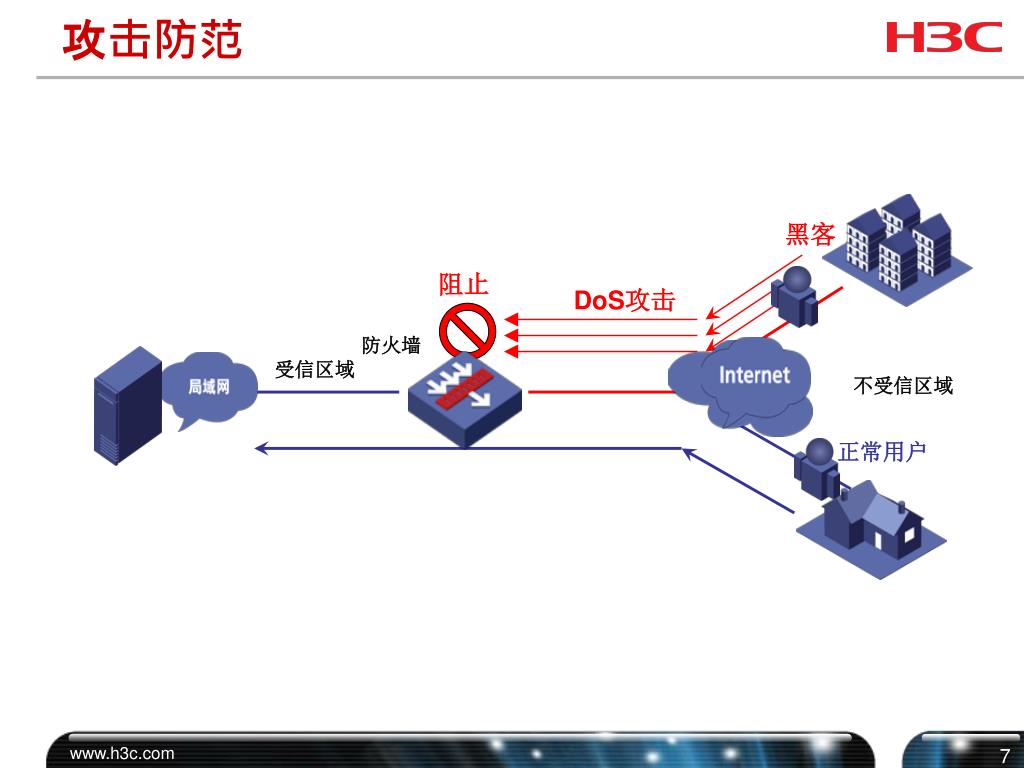 攻击防范

H3C

黑客

阻止

DoS攻击

防火墙

受信区域

局域网

Internet

不受信区域

正常用户

www.h3c.com

7